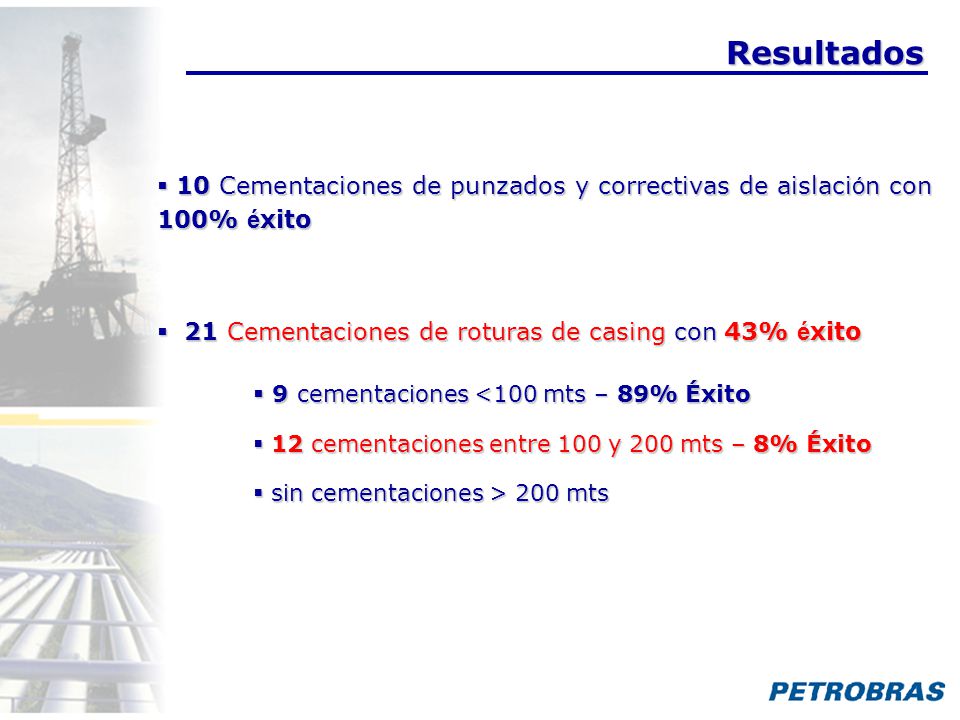 Resultados

▪ 10 Cementaciones de punzados y correctivas de aislación con 100% éxito

▪ 21 Cementaciones de roturas de casing con 43% éxito

▪ 9 cementaciones <100 mts – 89% Éxito

▪ 12 cementaciones entre 100 y 200 mts – 8% Éxito

▪ sin cementaciones > 200 mts

PETROBRAS